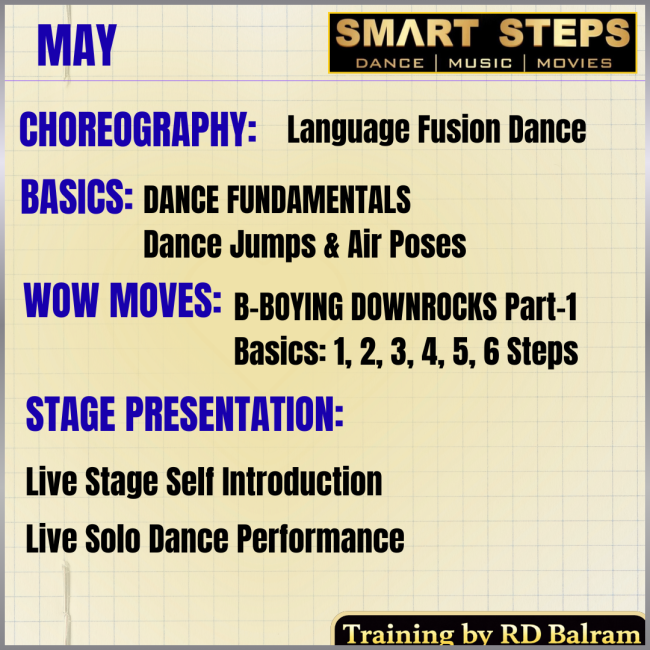 MAY

SMART STEPS
DANCE | MUSIC | MOVIES

CHOREOGRAPHY: Language Fusion Dance

BASICS: DANCE FUNDAMENTALS
Dance Jumps & Air Poses

WOW MOVES: B-BOYING DOWNROCKS Part-1
Basics: 1, 2, 3, 4, 5, 6 Steps

STAGE PRESENTATION:

Live Stage Self Introduction

Live Solo Dance Performance

Training by RD Balram